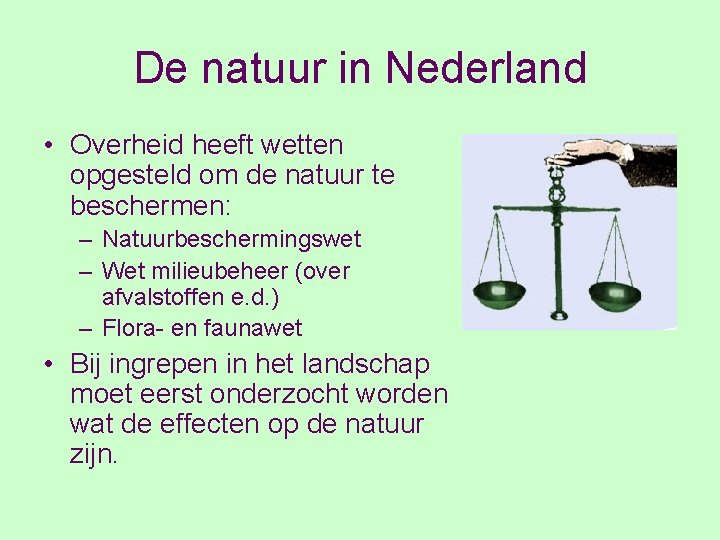 De natuur in Nederland

• Overheid heeft wetten opgesteld om de natuur te beschermen:
– Natuurbeschermingswet
– Wet milieubeheer (over afvalstoffen e.d.)
– Flora- en faunawet

• Bij ingrepen in het landschap moet eerst onderzocht worden wat de effecten op de natuur zijn.